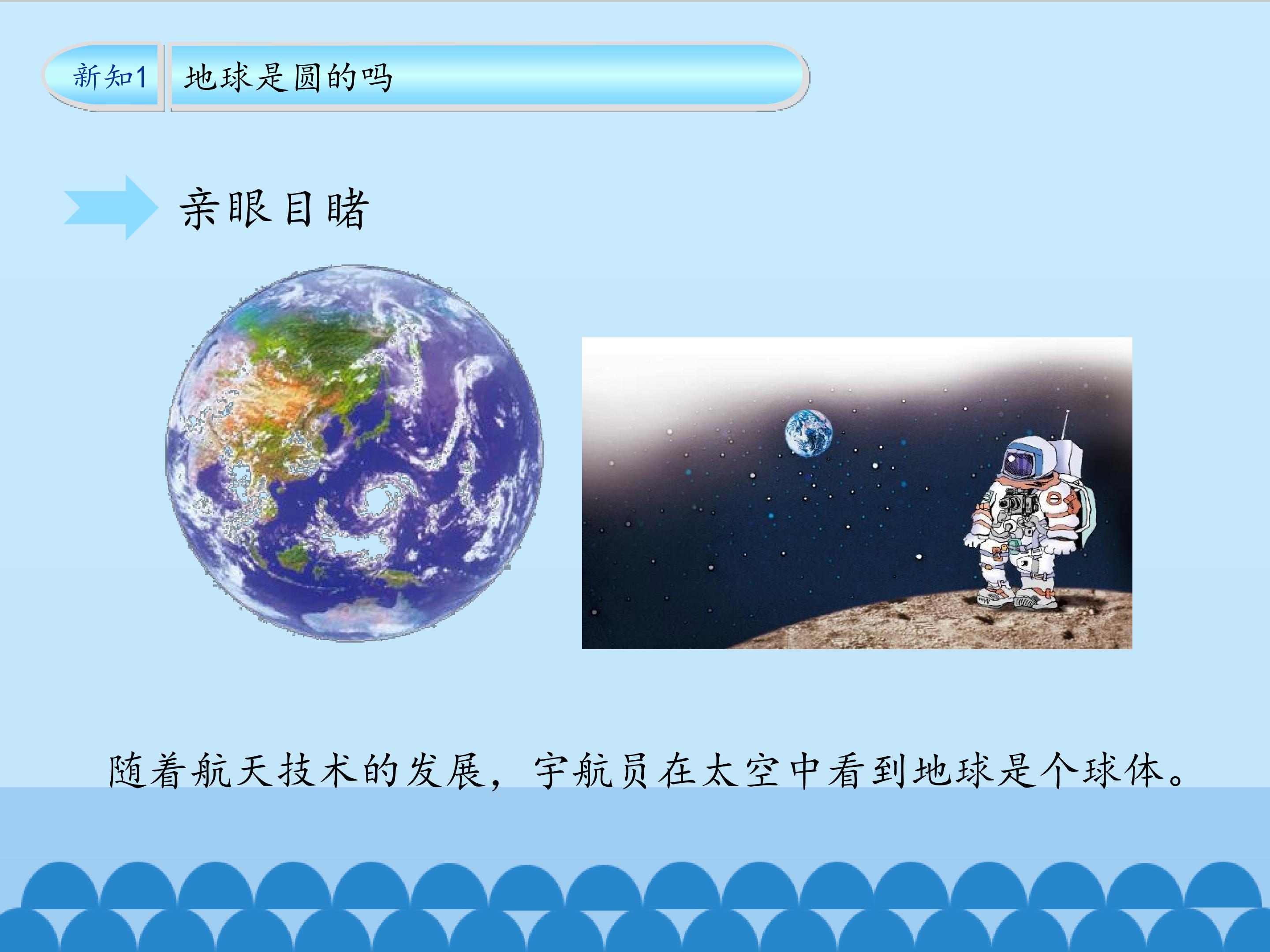 新知1 地球是圆的吗

亲眼目睹

随着航天技术的发展，宇航员在太空中看到地球是个球体。